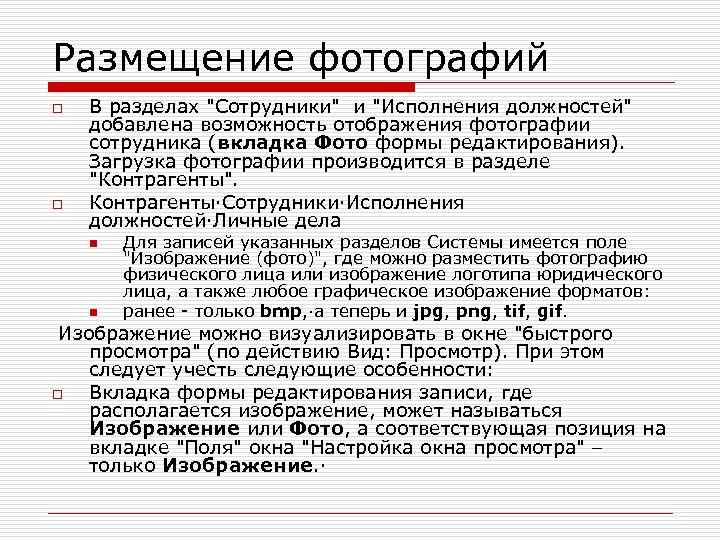 Размещение фотографий

В разделах "Сотрудники" и "Исполнения должностей" добавлена возможность отображения фотографии сотрудника (вкладка Фото формы редактирования). Загрузка фотографии производится в разделе "Контрагенты".

Контрагенты·Сотрудники·Исполнения должностей·Личные дела

Для записей указанных разделов Системы имеется поле "Изображение (фото)", где можно разместить фотографию физического лица или изображение логотипа юридического лица, а также любое графическое изображение форматов:

ранее - только bmp,·а теперь и jpg, png, tif, gif.

Изображение можно визуализировать в окне "быстрого просмотра" (по действию Вид: Просмотр). При этом следует учесть следующие особенности:

Вкладка формы редактирования записи, где располагается изображение, может называться Изображение или Фото, а соответствующая позиция на вкладке "Поля" окна "Настройка окна просмотра" – только Изображение.·